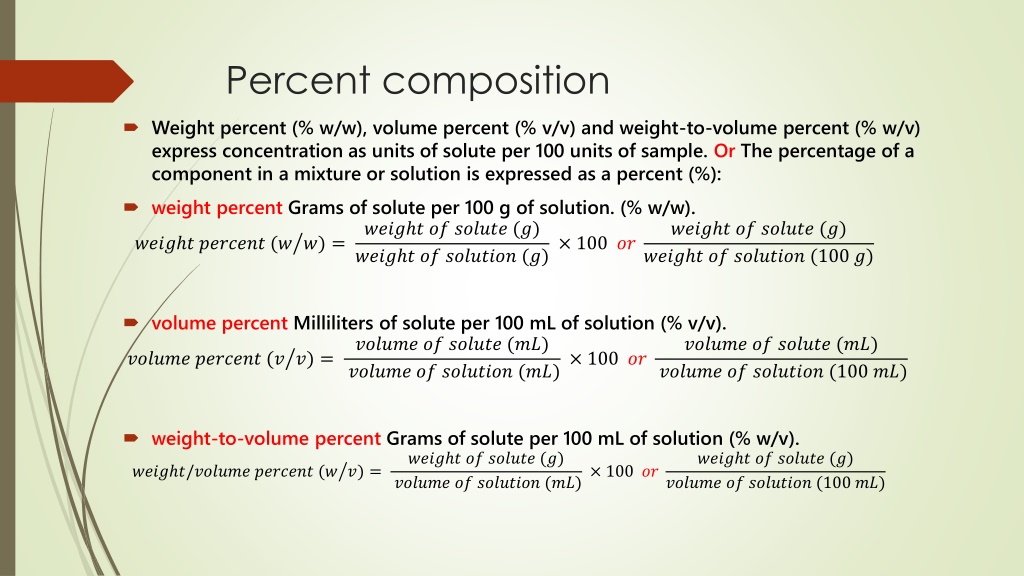 Percent composition

Weight percent (% w/w), volume percent (% v/v) and weight-to-volume percent (% w/v) express concentration as units of solute per 100 units of sample. Or The percentage of a component in a mixture or solution is expressed as a percent (%):

weight percent Grams of solute per 100 g of solution. (% w/w).

$weight\ percent\ (w/w) = \frac{weight\ of\ solute\ (g)}{weight\ of\ solution\ (g)} \times 100\ or\ \frac{weight\ of\ solute\ (g)}{weight\ of\ solution\ (100\ g)}$

volume percent Milliliters of solute per 100 mL of solution (% v/v).

$volume\ percent\ (v/v) = \frac{volume\ of\ solute\ (mL)}{volume\ of\ solution\ (mL)} \times 100\ or\ \frac{volume\ of\ solute\ (mL)}{volume\ of\ solution\ (100\ mL)}$

weight-to-volume percent Grams of solute per 100 mL of solution (% w/v).

$weight/volume\ percent\ (w/v) = \frac{weight\ of\ solute\ (g)}{volume\ of\ solution\ (mL)} \times 100\ or\ \frac{weight\ of\ solute\ (g)}{volume\ of\ solution\ (100\ mL)}$